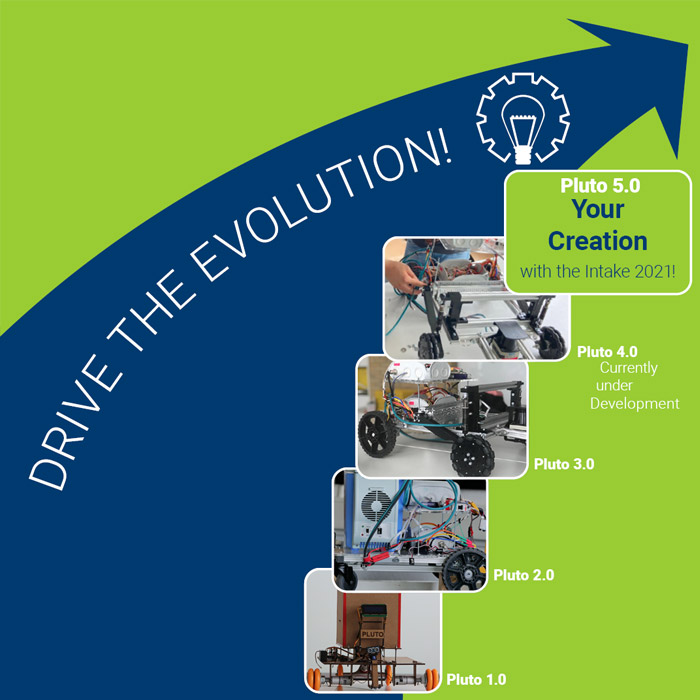 DRIVE THE EVOLUTION!

Pluto 5.0
Your Creation
with the Intake 2021!

Pluto 4.0
Currently under Development

Pluto 3.0

Pluto 2.0

PLUTO

Pluto 1.0